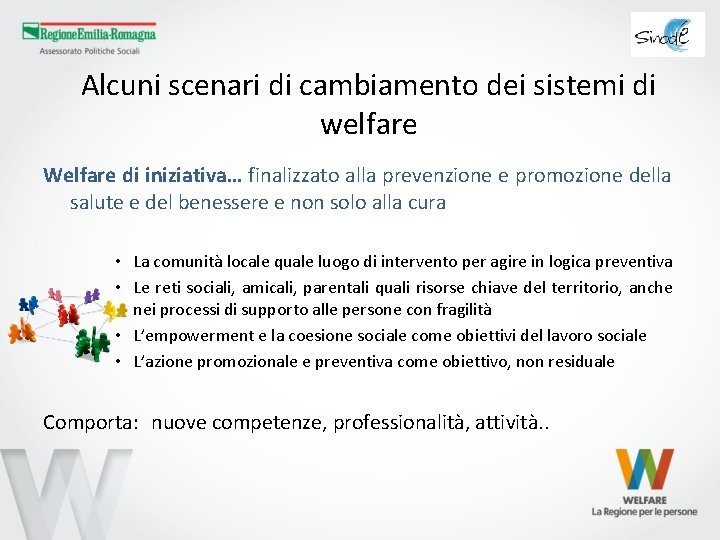 RegioneEmilia-Romagna
Assessorato Politiche Sociali

Sinodé

Alcuni scenari di cambiamento dei sistemi di welfare

Welfare di iniziativa… finalizzato alla prevenzione e promozione della salute e del benessere e non solo alla cura

• La comunità locale quale luogo di intervento per agire in logica preventiva
• Le reti sociali, amicali, parentali quali risorse chiave del territorio, anche nei processi di supporto alle persone con fragilità
• L'empowerment e la coesione sociale come obiettivi del lavoro sociale
• L'azione promozionale e preventiva come obiettivo, non residuale

Comporta: nuove competenze, professionalità, attività..

W
WELFARE
La Regione per le persone